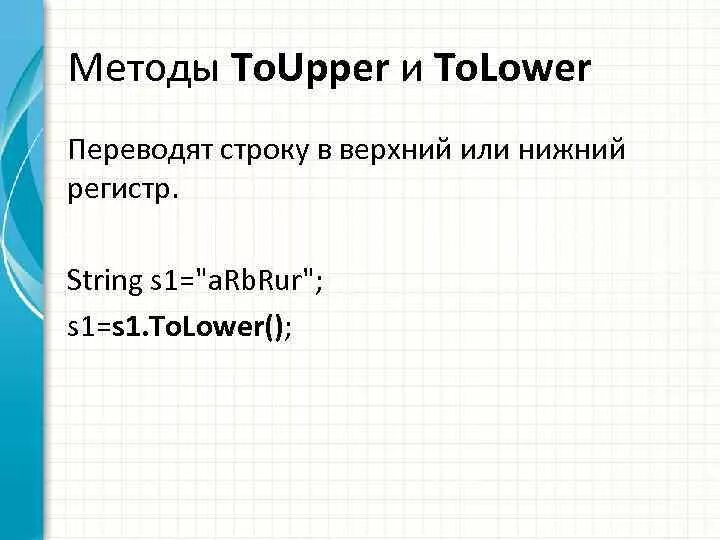 Методы ToUpper и ToLower

Переводят строку в верхний или нижний регистр.

String s1="aRbRur";
s1=s1.ToLower();